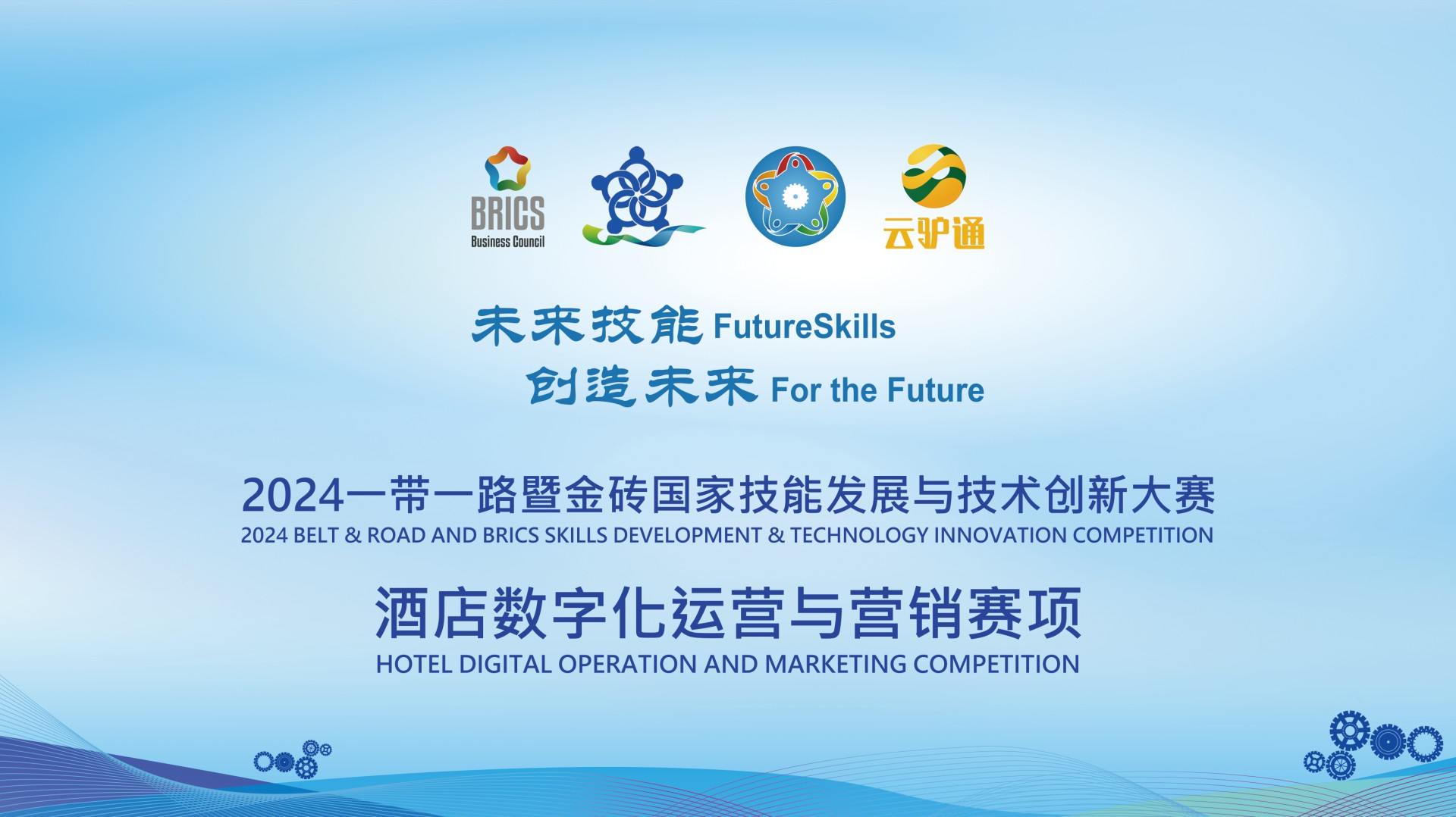 BRICS
Business Council

云驴通

未来技能 FutureSkills
创造未来 For the Future

2024一带一路暨金砖国家技能发展与技术创新大赛
2024 BELT & ROAD AND BRICS SKILLS DEVELOPMENT & TECHNOLOGY INNOVATION COMPETITION

酒店数字化运营与营销赛项
HOTEL DIGITAL OPERATION AND MARKETING COMPETITION